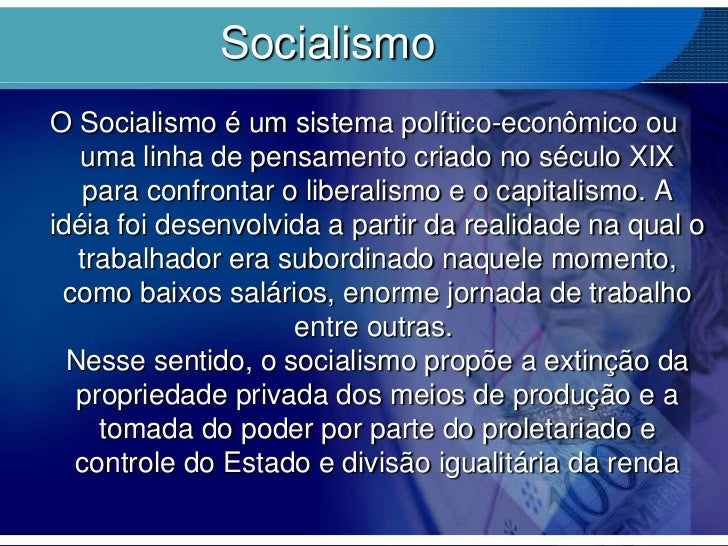 Socialismo

O Socialismo é um sistema político-econômico ou uma linha de pensamento criado no século XIX para confrontar o liberalismo e o capitalismo. A idéia foi desenvolvida a partir da realidade na qual o trabalhador era subordinado naquele momento, como baixos salários, enorme jornada de trabalho entre outras.
Nesse sentido, o socialismo propõe a extinção da propriedade privada dos meios de produção e a tomada do poder por parte do proletariado e controle do Estado e divisão igualitária da renda